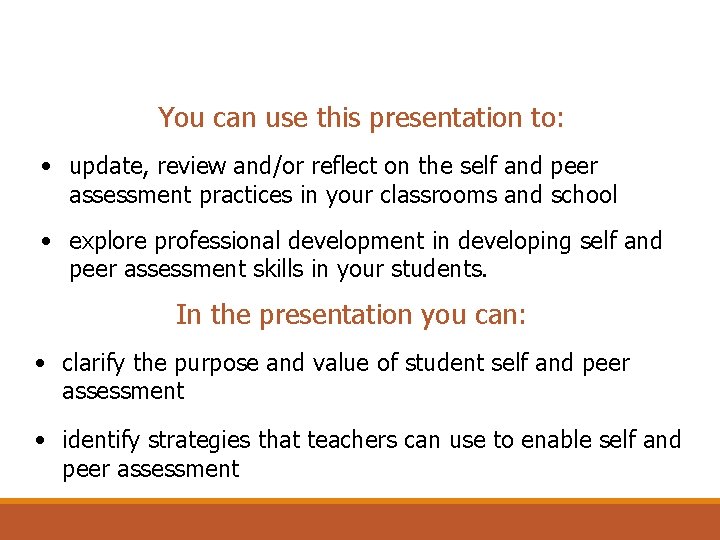 You can use this presentation to:

• update, review and/or reflect on the self and peer assessment practices in your classrooms and school

• explore professional development in developing self and peer assessment skills in your students.

In the presentation you can:

• clarify the purpose and value of student self and peer assessment

• identify strategies that teachers can use to enable self and peer assessment